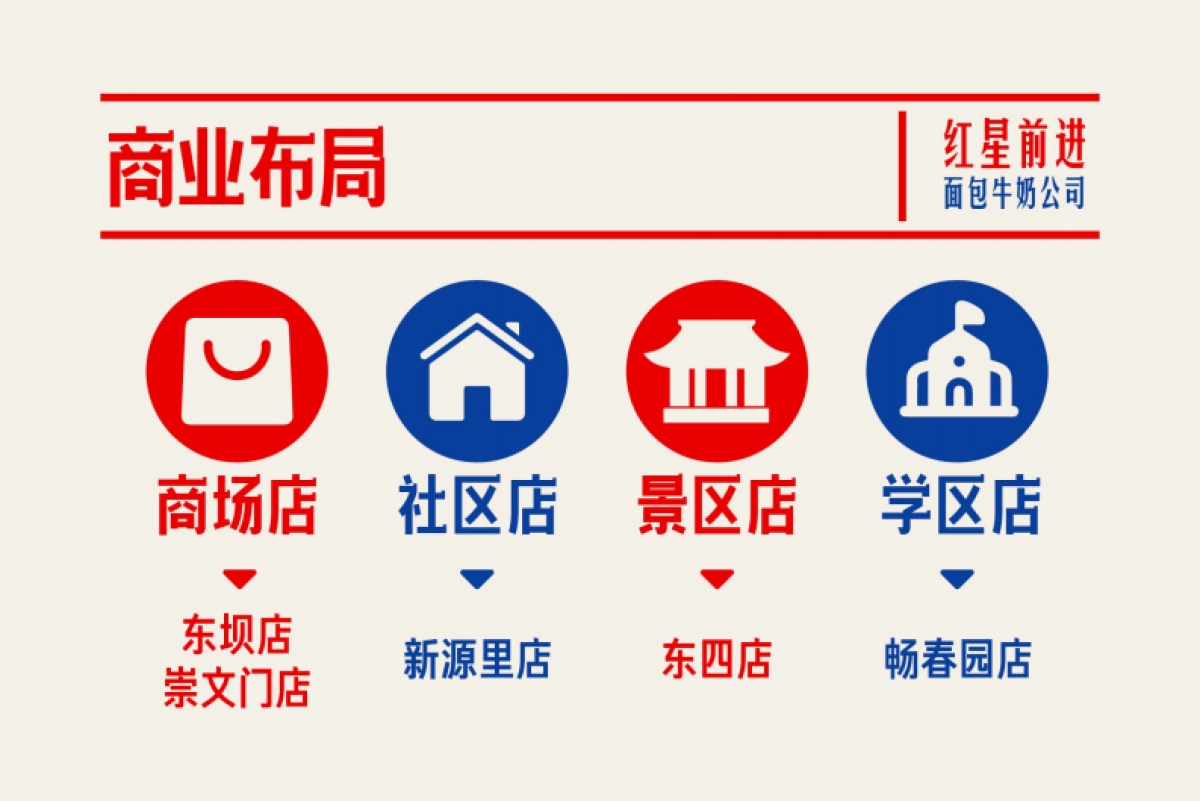 商业布局

红星前进
面包牛奶公司

商场店
东坝店
崇文门店

社区店
新源里店

景区店
东四店

学区店
畅春园店